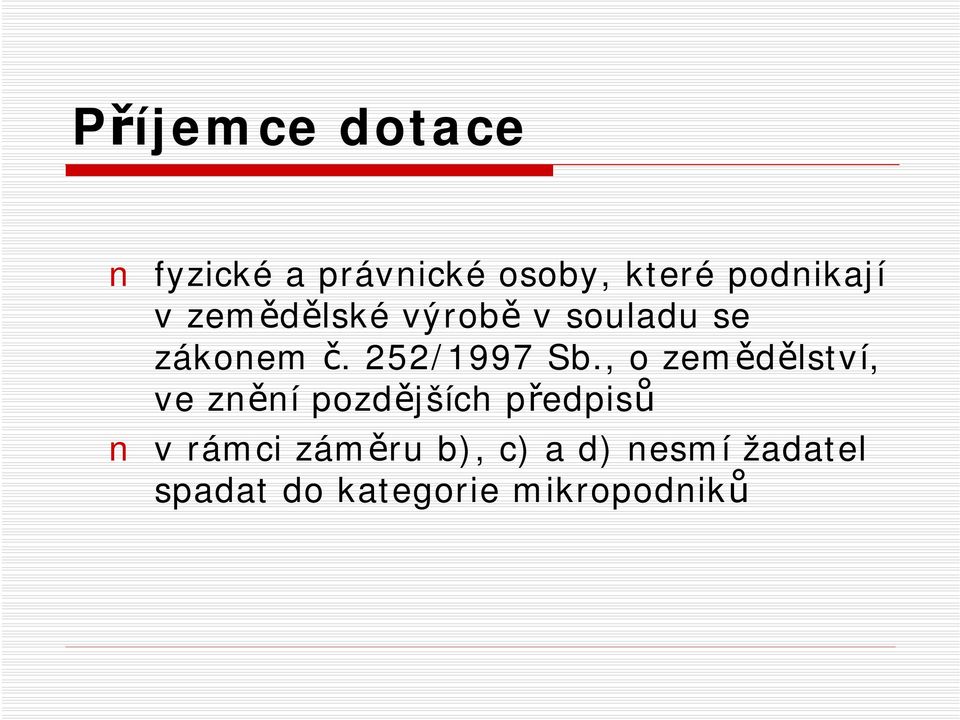 Příjemce dotace

n fyzické a právnické osoby, které podnikají v zemědělské výrobě v souladu se zákonem č. 252/1997 Sb., o zemědělství, ve znění pozdějších předpisů

n v rámci záměru b), c) a d) nesmí žadatel spadat do kategorie mikropodniků